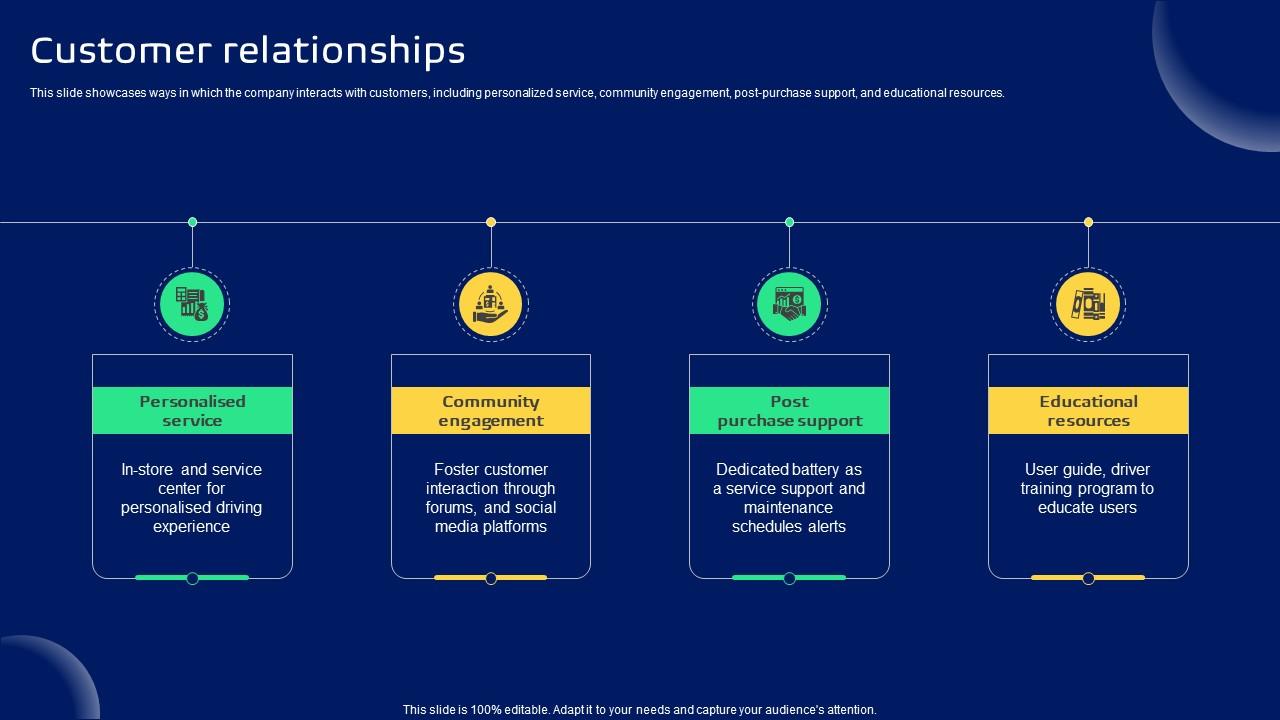 Customer relationships

This slide showcases ways in which the company interacts with customers, including personalized service, community engagement, post-purchase support, and educational resources.

Personalised service

In-store and service center for personalised driving experience

Community engagement

Foster customer interaction through forums, and social media platforms

Post purchase support

Dedicated battery as a service support and maintenance schedules alerts

Educational resources

User guide, driver training program to educate users

This slide is 100% editable. Adapt it to your needs and capture your audience's attention.